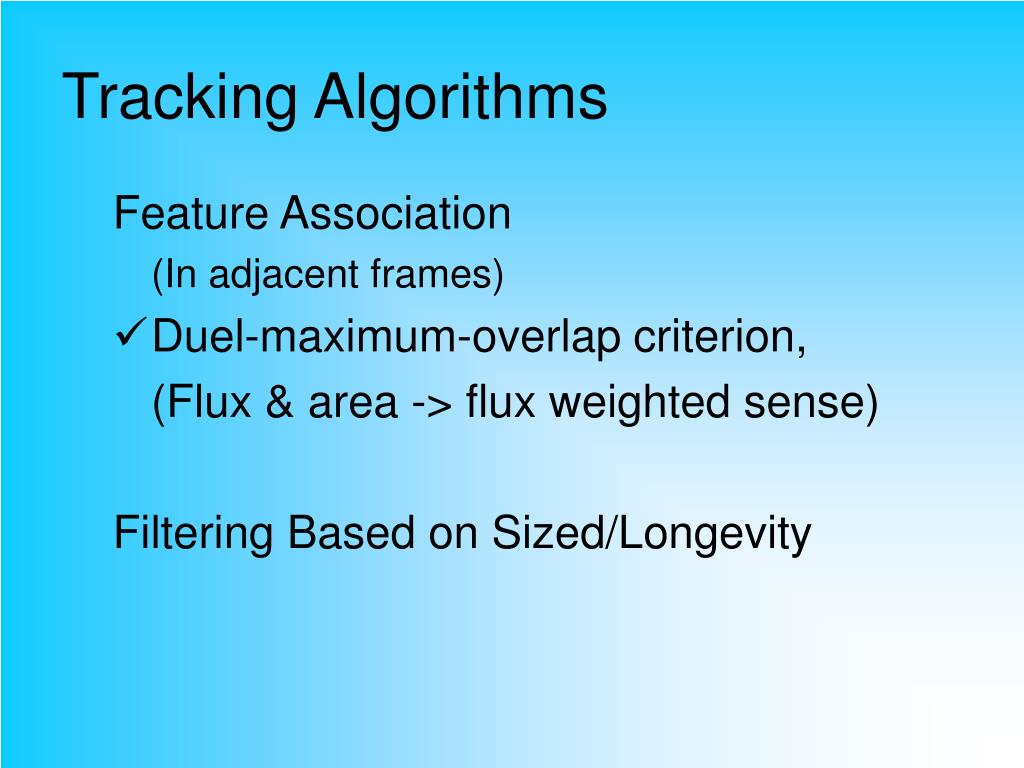 Tracking Algorithms

Feature Association

(In adjacent frames)

✓Duel-maximum-overlap criterion,

(Flux & area -> flux weighted sense)

Filtering Based on Sized/Longevity